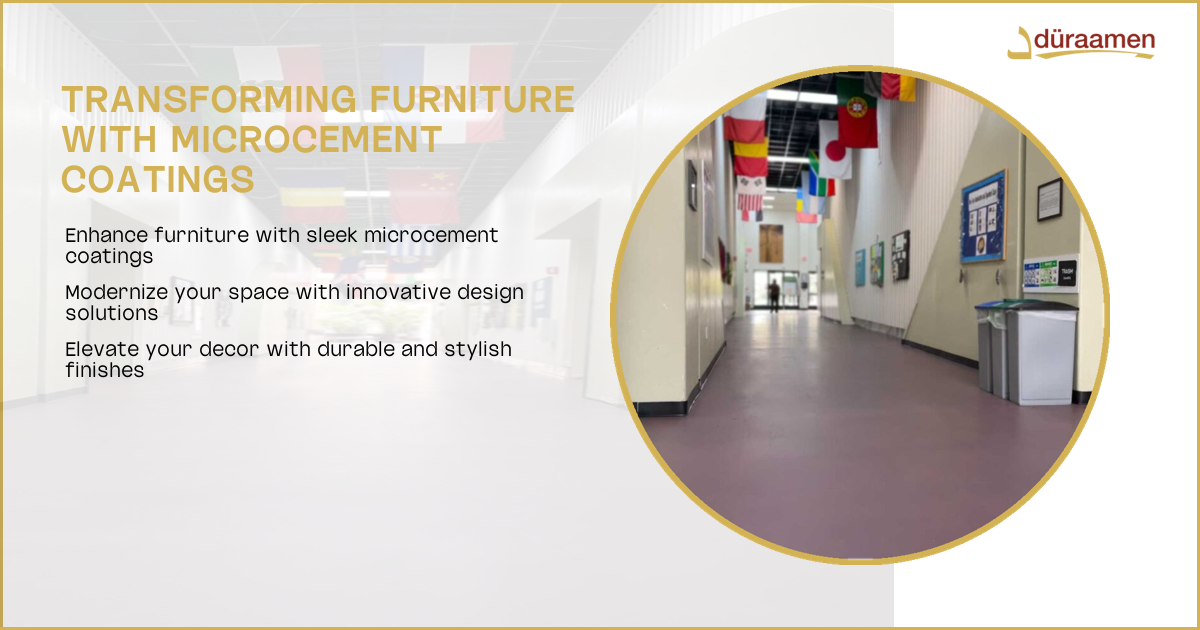 düraamen

TRANSFORMING FURNITURE WITH MICROCEMENT COATINGS

Enhance furniture with sleek microcement coatings

Modernize your space with innovative design solutions

Elevate your decor with durable and stylish finishes